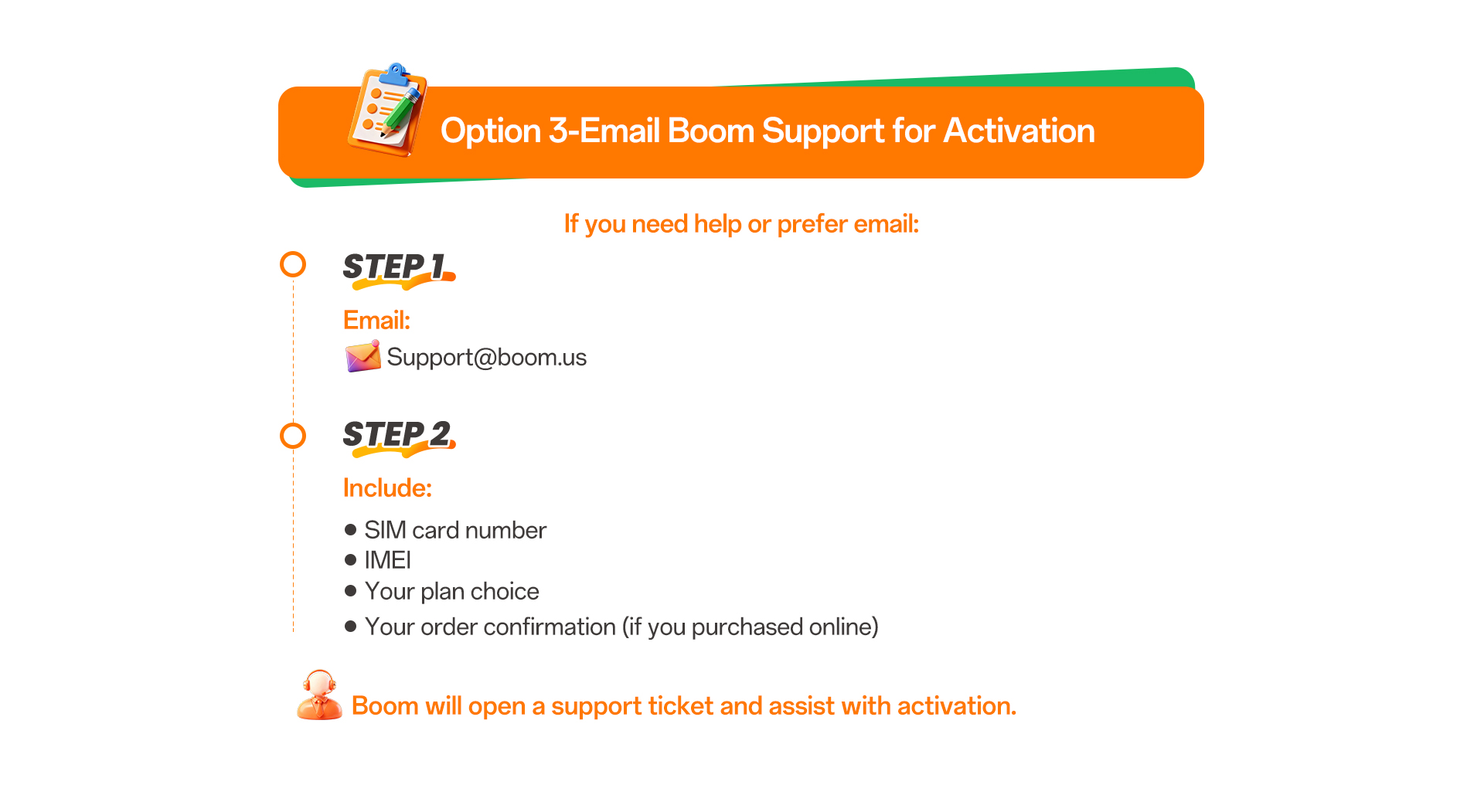 Option 3-Email Boom Support for Activation

If you need help or prefer email:

STEP 1

Email:
Support@boom.us

STEP 2

Include:

● SIM card number
● IMEI
● Your plan choice
● Your order confirmation (if you purchased online)

Boom will open a support ticket and assist with activation.